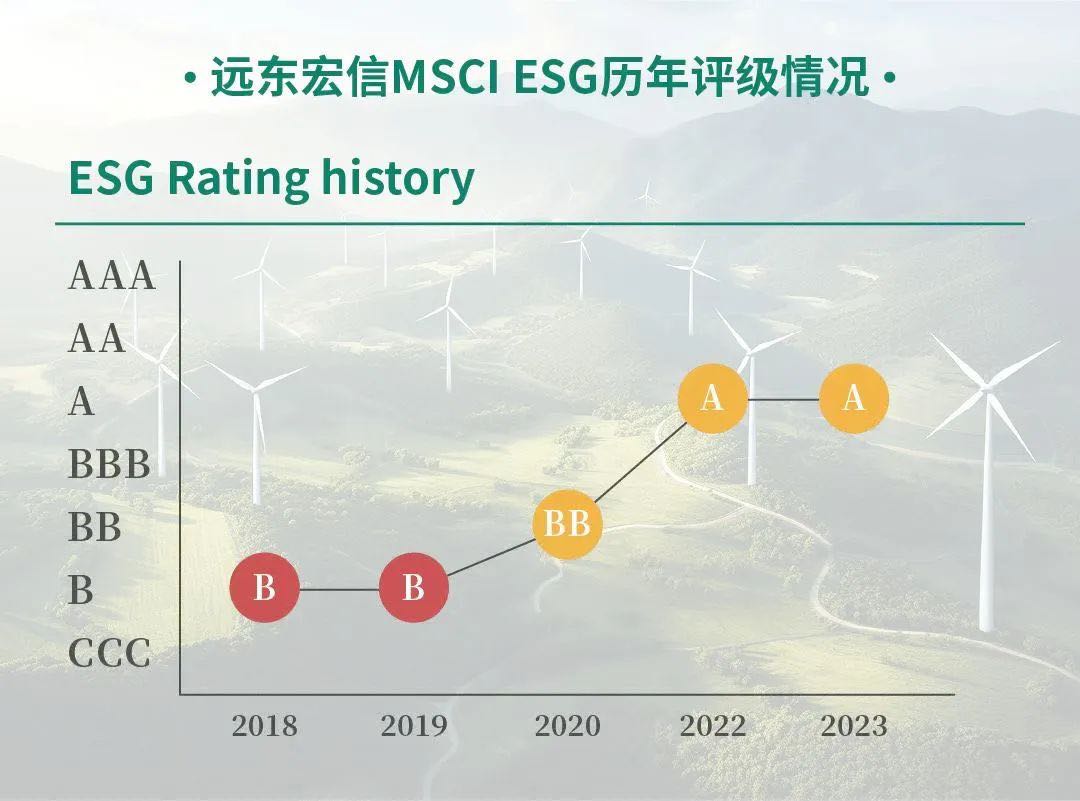 · 远东宏信MSCI ESG历年评级情况 ·

ESG Rating history

AAA
AA
A
BBB
BB
B
CCC

B B BB A A

2018 2019 2020 2022 2023